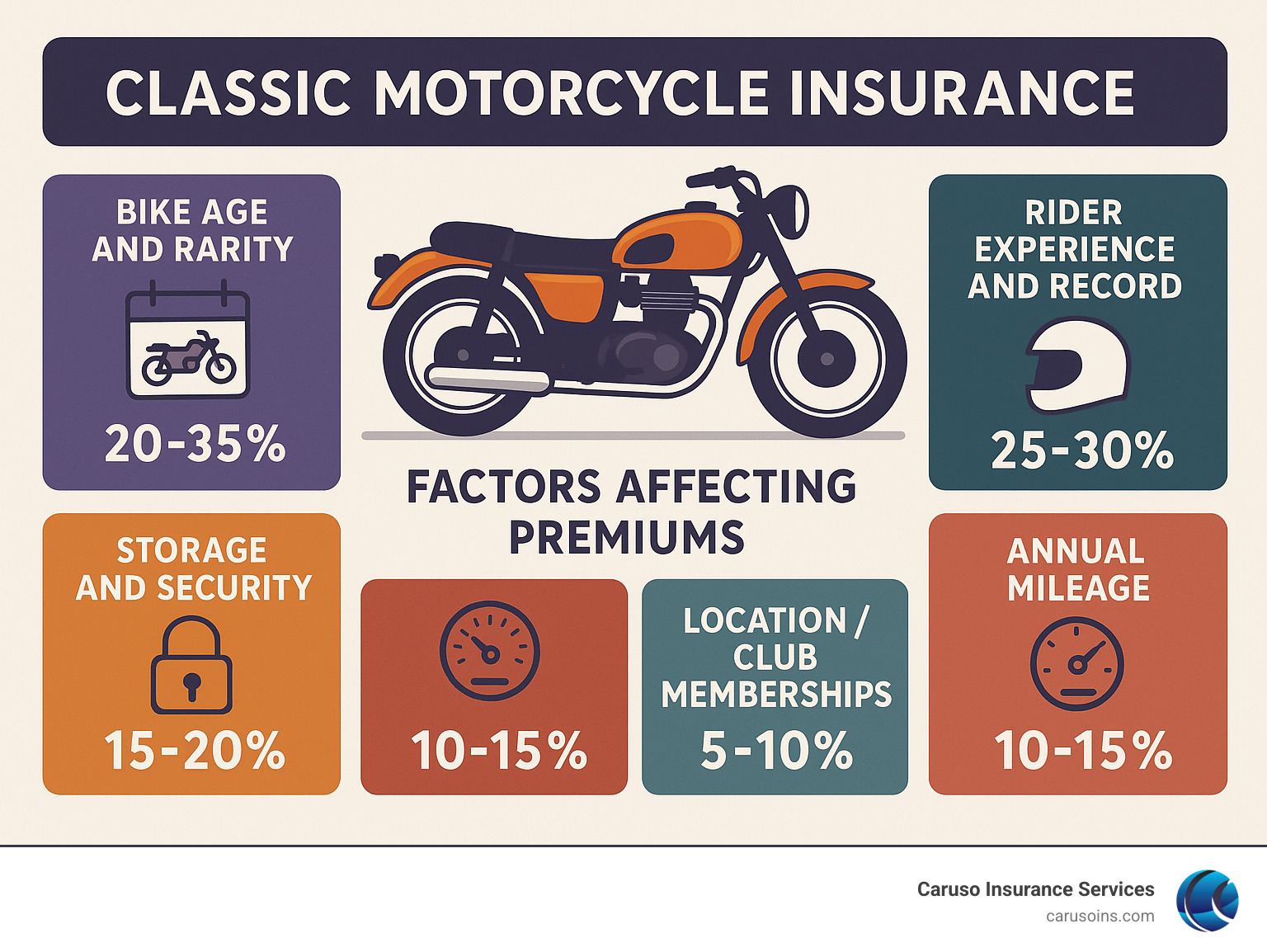 CLASSIC MOTORCYCLE INSURANCE

BIKE AGE AND RARITY

20-35%

RIDER EXPERIENCE AND RECORD

25-30%

FACTORS AFFECTING PREMIUMS

STORAGE AND SECURITY

15-20%

10-15%

LOCATION / CLUB MEMBERSHIPS

5-10%

ANNUAL MILEAGE

10-15%

Caruso Insurance Services
carusoins.com